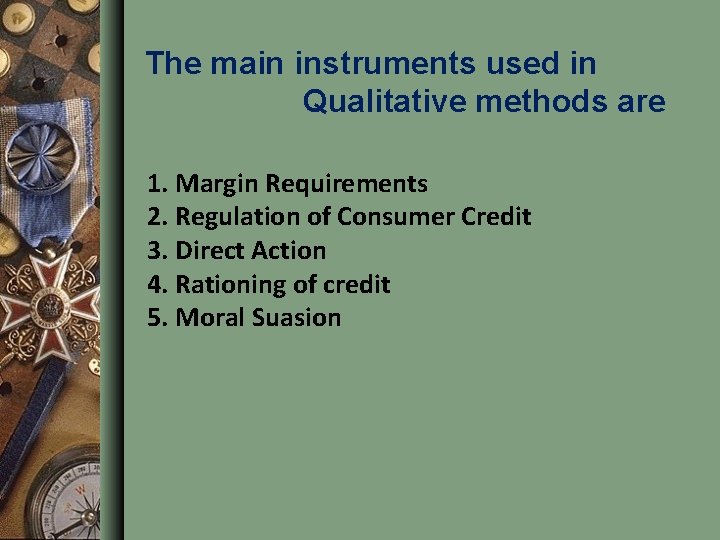 The main instruments used in Qualitative methods are

1. Margin Requirements
2. Regulation of Consumer Credit
3. Direct Action
4. Rationing of credit
5. Moral Suasion